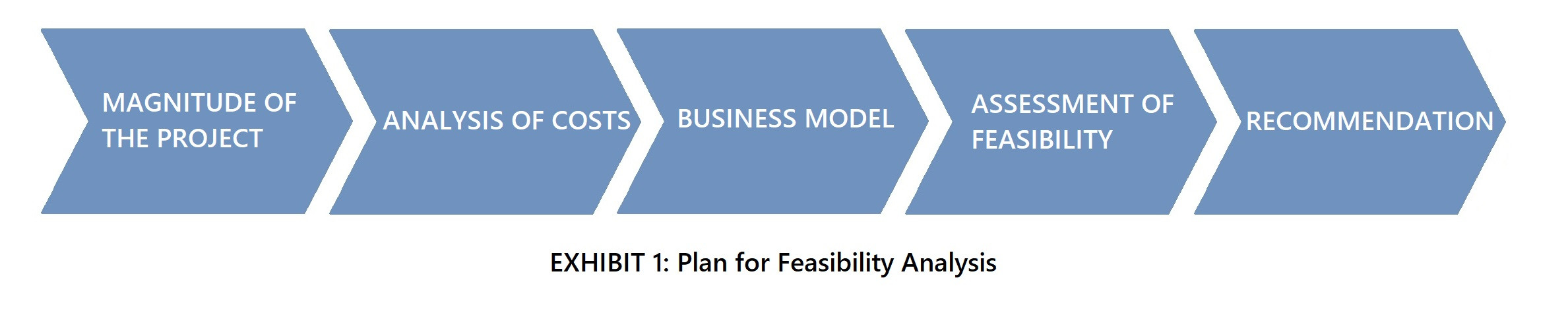 MAGNITUDE OF THE PROJECT

ANALYSIS OF COSTS

BUSINESS MODEL

ASSESSMENT OF FEASIBILITY

RECOMMENDATION

EXHIBIT 1: Plan for Feasibility Analysis